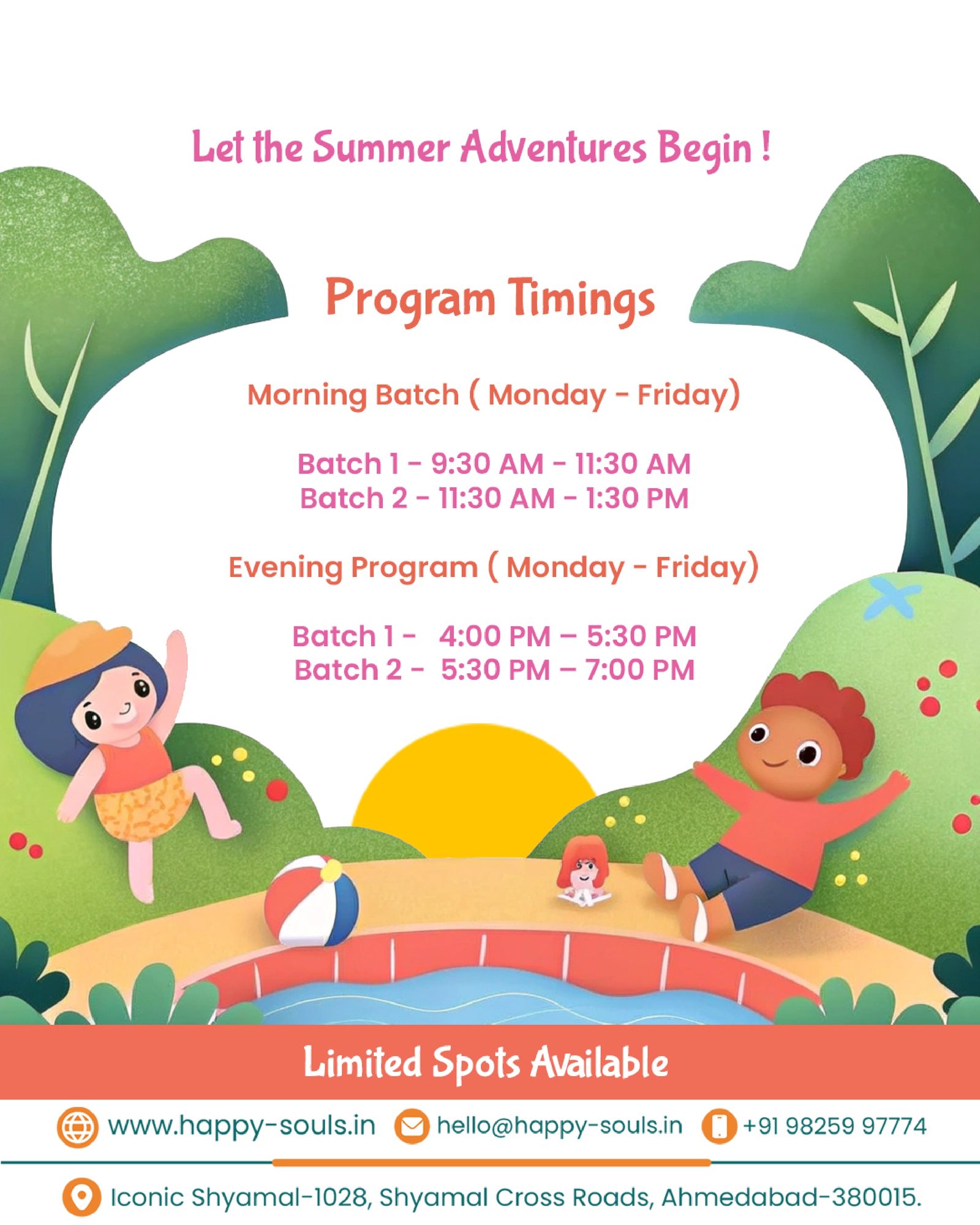 Let the Summer Adventures Begin !

Program Timings

Morning Batch ( Monday - Friday)

Batch 1 - 9:30 AM - 11:30 AM
Batch 2 - 11:30 AM - 1:30 PM

Evening Program ( Monday - Friday)

Batch 1 - 4:00 PM – 5:30 PM
Batch 2 - 5:30 PM – 7:00 PM

Limited Spots Available

www.happy-souls.in hello@happy-souls.in +91 98259 97774

Iconic Shyamal-1028, Shyamal Cross Roads, Ahmedabad-380015.